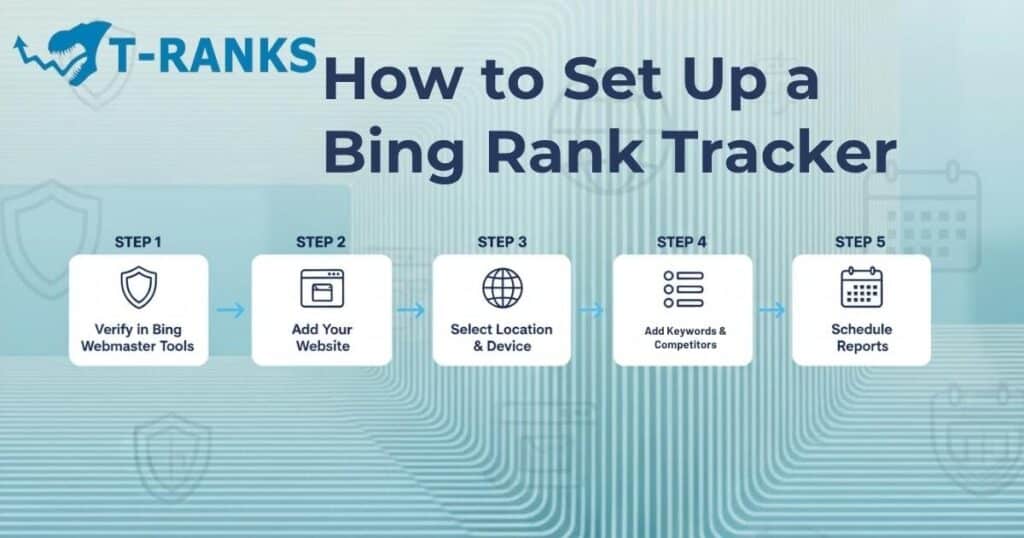 T-RANKS

How to Set Up a Bing Rank Tracker

STEP 1
Verify in Bing Webmaster Tools

STEP 2
Add Your Website

STEP 3
Select Location & Device

STEP 4
Add Keywords & Competitors

STEP 5
Schedule Reports